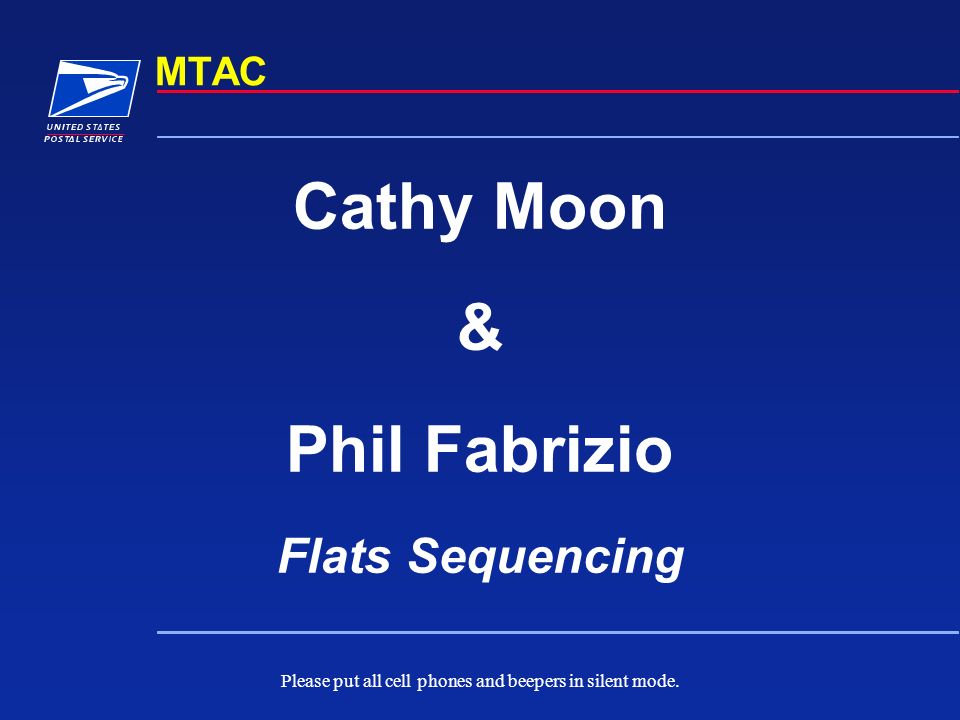 UNITED STATES
POSTAL SERVICE

MTAC

Cathy Moon

&

Phil Fabrizio

Flats Sequencing

Please put all cell phones and beepers in silent mode.